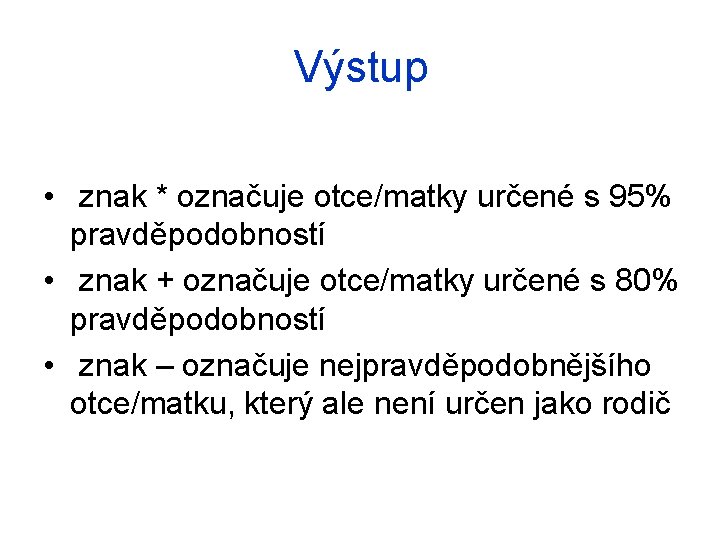 Výstup

• znak * označuje otce/matky určené s 95% pravděpodobností
• znak + označuje otce/matky určené s 80% pravděpodobností
• znak – označuje nejpravděpodobnějšího otce/matku, který ale není určen jako rodič